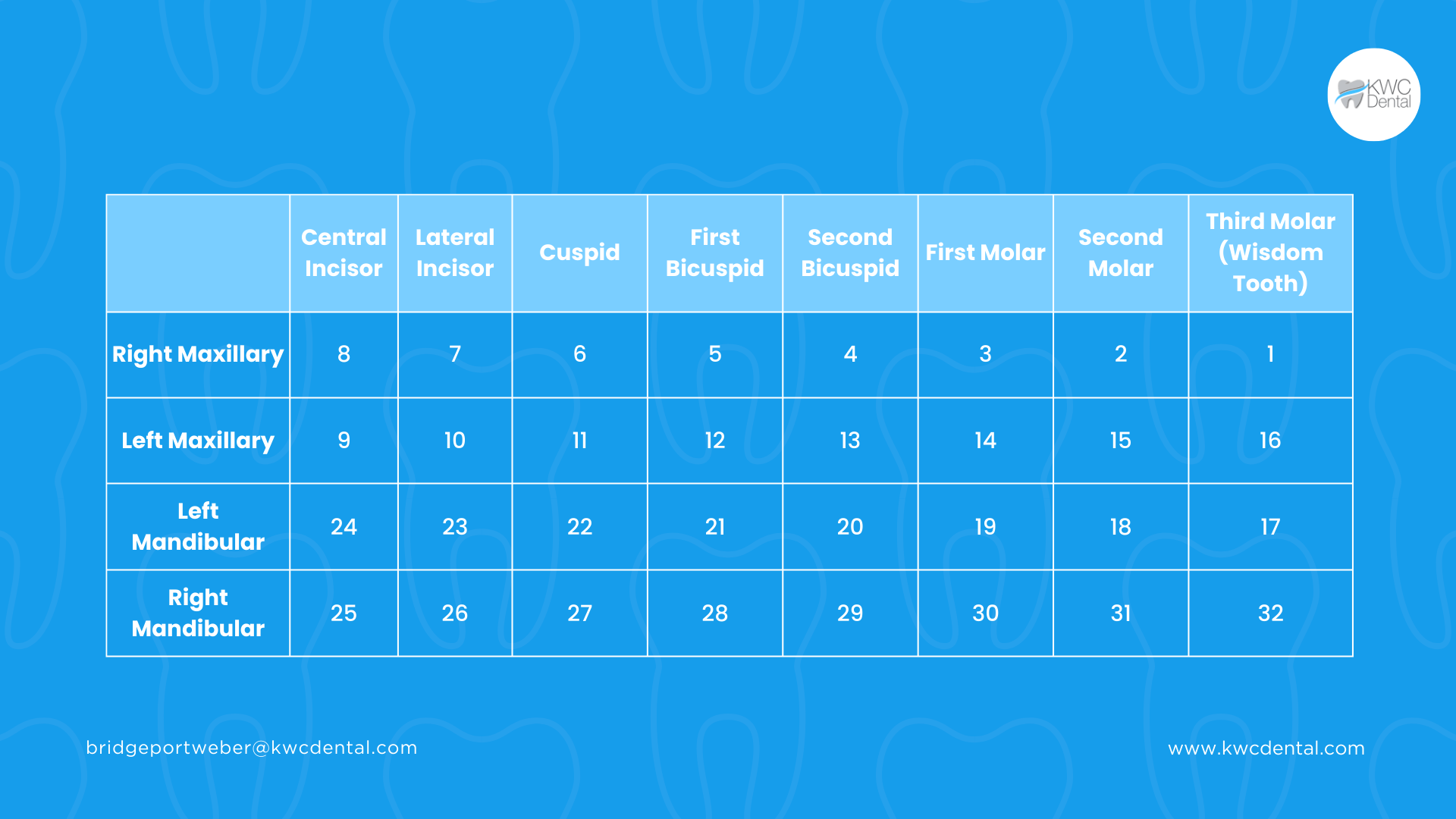 KWC Dental

| | Central Incisor | Lateral Incisor | Cuspid | First Bicuspid | Second Bicuspid | First Molar | Second Molar | Third Molar (Wisdom Tooth) |
|---|---|---|---|---|---|---|---|---|
| Right Maxillary | 8 | 7 | 6 | 5 | 4 | 3 | 2 | 1 |
| Left Maxillary | 9 | 10 | 11 | 12 | 13 | 14 | 15 | 16 |
| Left Mandibular | 24 | 23 | 22 | 21 | 20 | 19 | 18 | 17 |
| Right Mandibular | 25 | 26 | 27 | 28 | 29 | 30 | 31 | 32 |

bridgeportweber@kwcdental.com

www.kwcdental.com